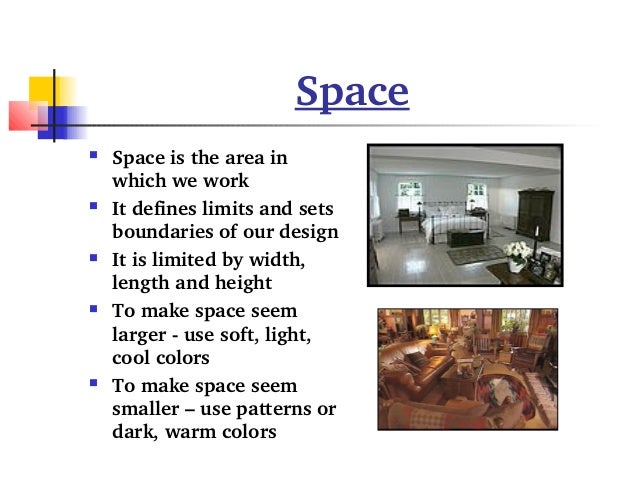 Space

- Space is the area in which we work
- It defines limits and sets boundaries of our design
- It is limited by width, length and height
- To make space seem larger - use soft, light, cool colors
- To make space seem smaller – use patterns or dark, warm colors